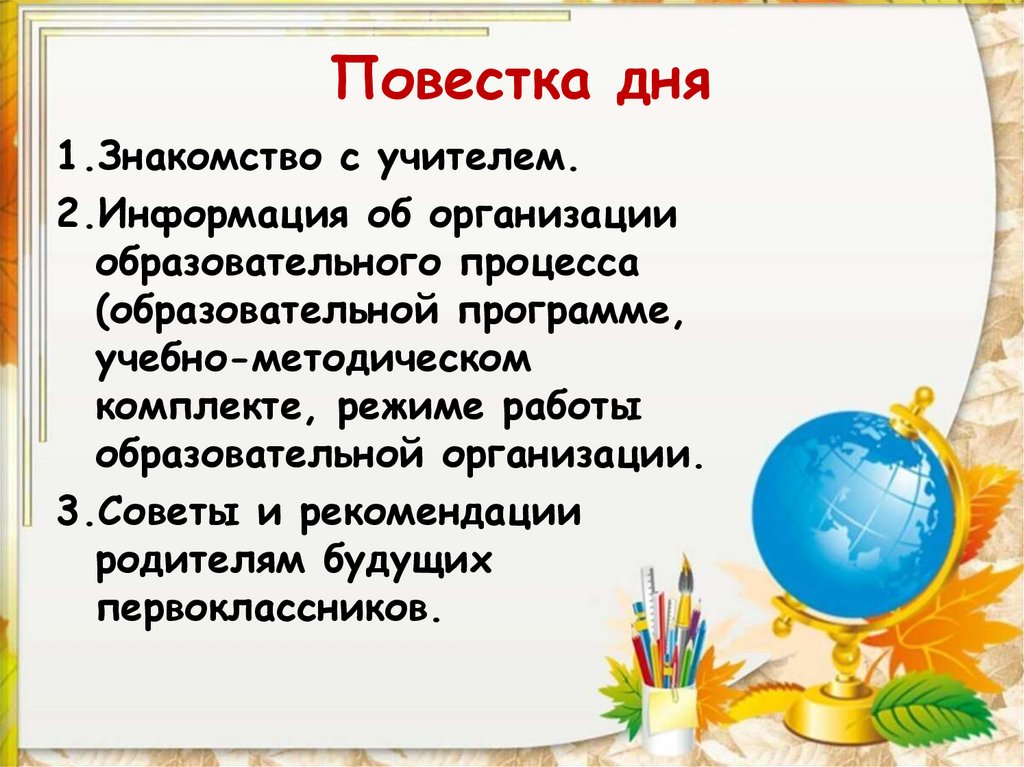 Повестка дня

1.Знакомство с учителем.

2.Информация об организации образовательного процесса (образовательной программе, учебно-методическом комплекте, режиме работы образовательной организации.

3.Советы и рекомендации родителям будущих первоклассников.